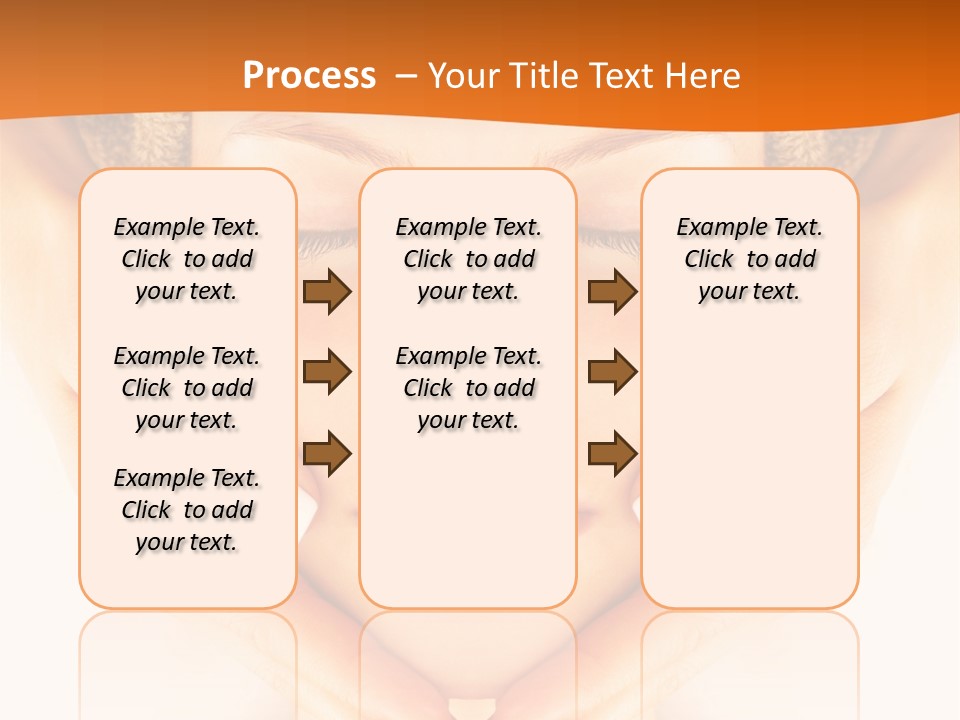 Process – Your Title Text Here

Example Text. Click to add your text.

Example Text. Click to add your text.

Example Text. Click to add your text.

Example Text. Click to add your text.

Example Text. Click to add your text.

Example Text. Click to add your text.